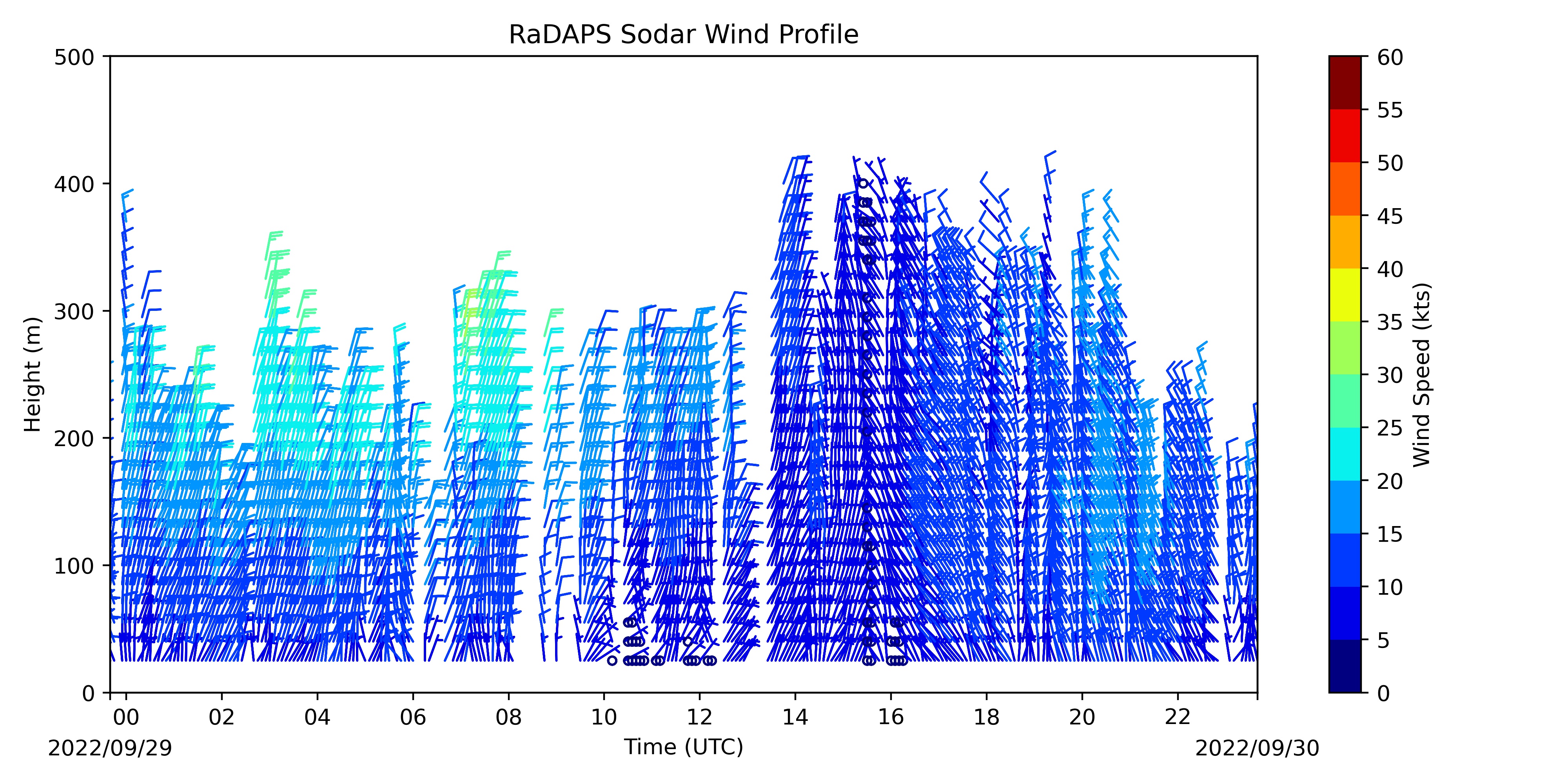 RaDAPS Sodar Wind Profile

Height (m)

500
400
300
200
100
0

00
02
04
06
08
10
12
14
16
18
20
22

2022/09/29
Time (UTC)
2022/09/30

60
55
50
45
40
35
30
25
20
15
10
5
0

Wind Speed (kts)